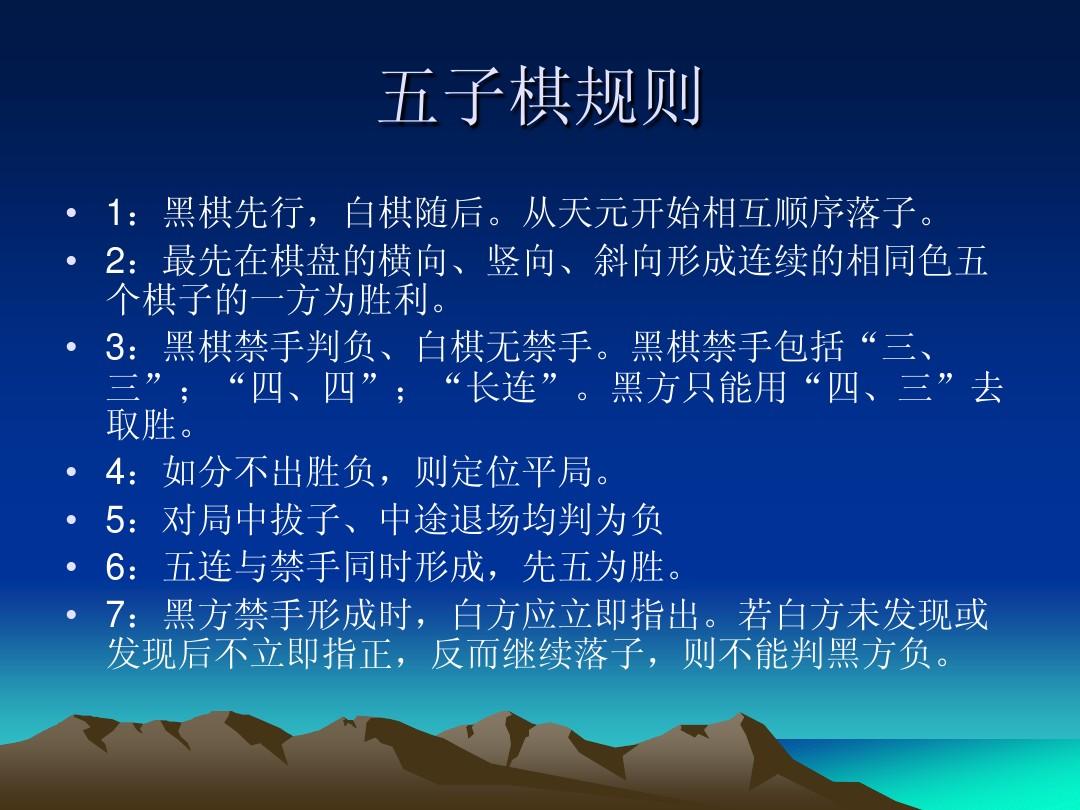 五子棋规则

• 1：黑棋先行，白棋随后。从天元开始相互顺序落子。
• 2：最先在棋盘的横向、竖向、斜向形成连续的相同色五个棋子的一方为胜利。
• 3：黑棋禁手判负、白棋无禁手。黑棋禁手包括“三、三”；“四、四”；“长连”。黑方只能用“四、三”去取胜。
• 4：如分不出胜负，则定位平局。
• 5：对局中拔子、中途退场均判为负
• 6：五连与禁手同时形成，先五为胜。
• 7：黑方禁手形成时，白方应立即指出。若白方未发现或发现后不立即指正，反而继续落子，则不能判黑方负。